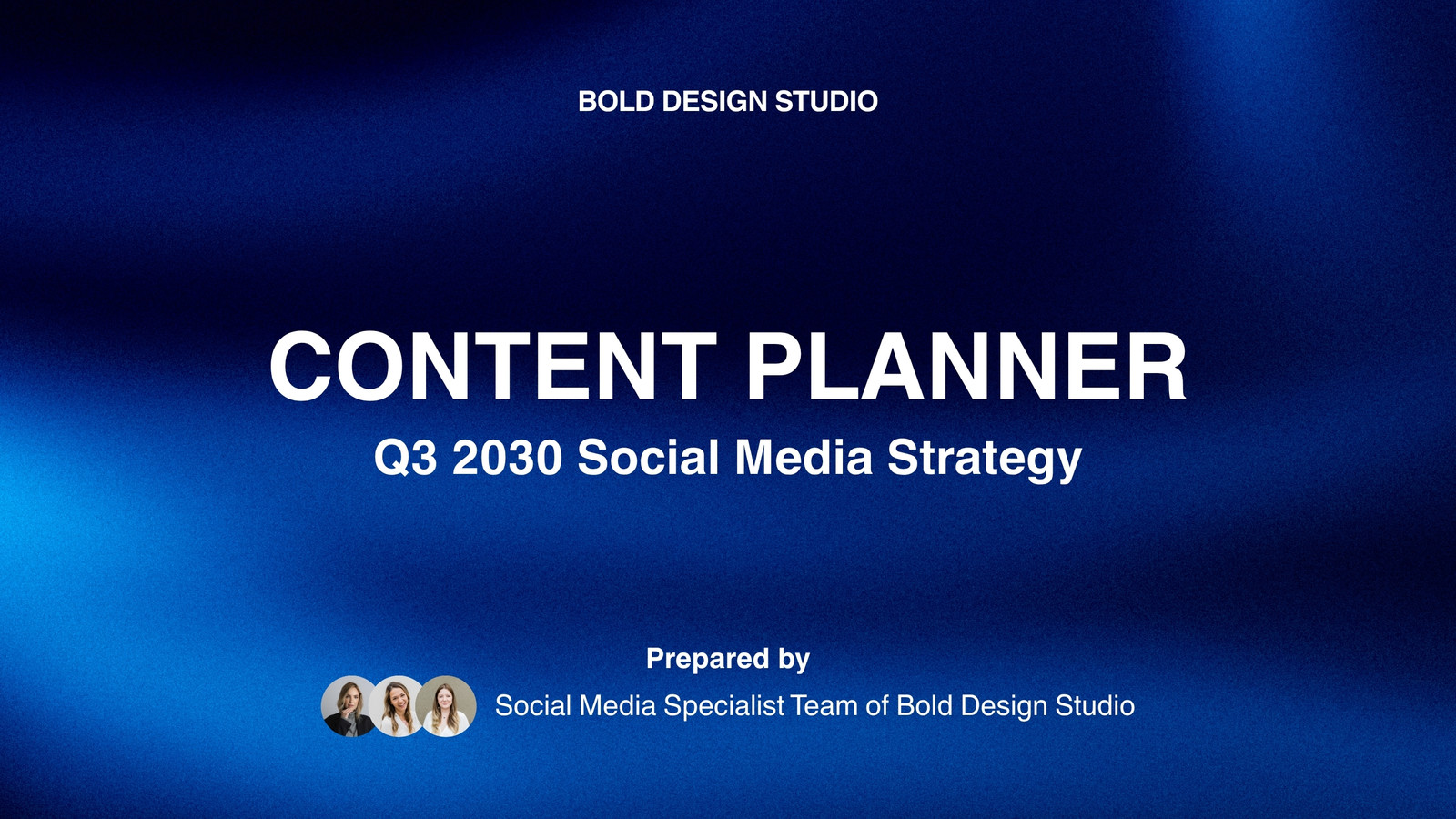 BOLD DESIGN STUDIO

CONTENT PLANNER

Q3 2030 Social Media Strategy

Prepared by

Social Media Specialist Team of Bold Design Studio